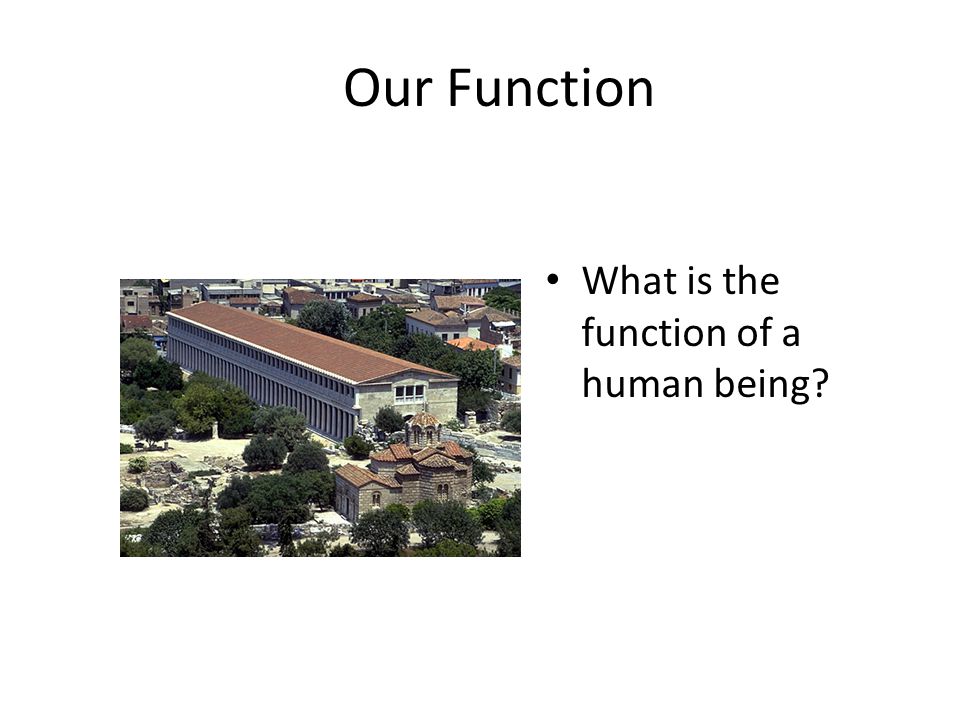 Our Function

• What is the function of a human being?